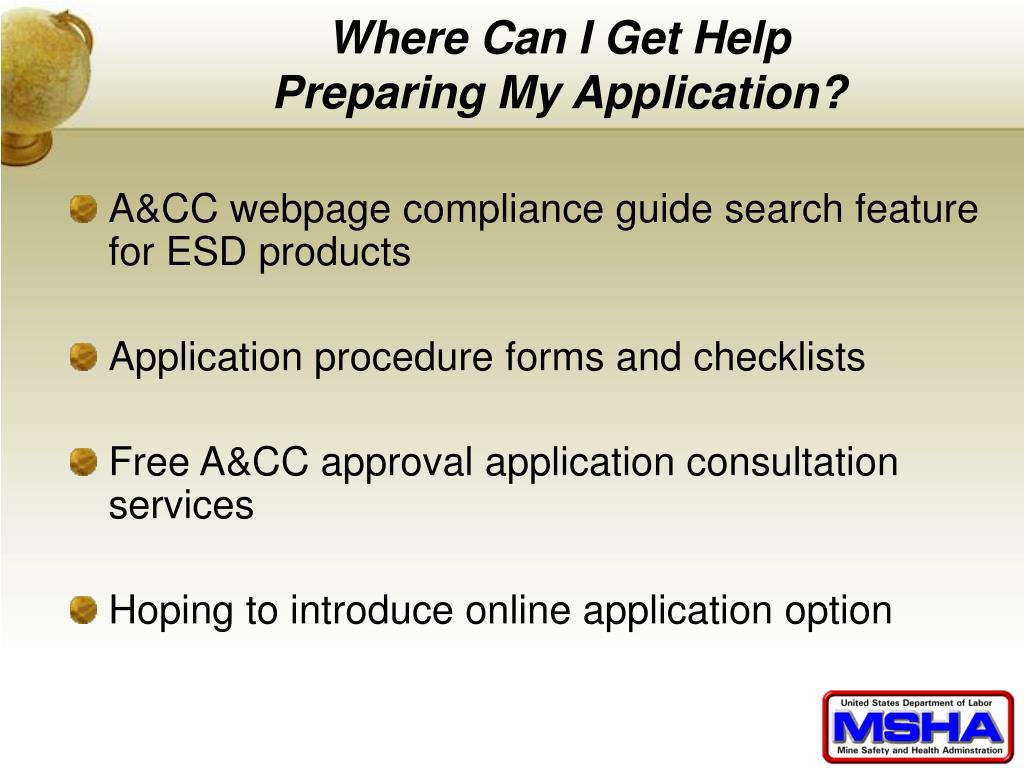 Where Can I Get Help
Preparing My Application?

A&CC webpage compliance guide search feature for ESD products

Application procedure forms and checklists

Free A&CC approval application consultation services

Hoping to introduce online application option

United States Department of Labor
MSHA
Mine Safety and Health Adminstration